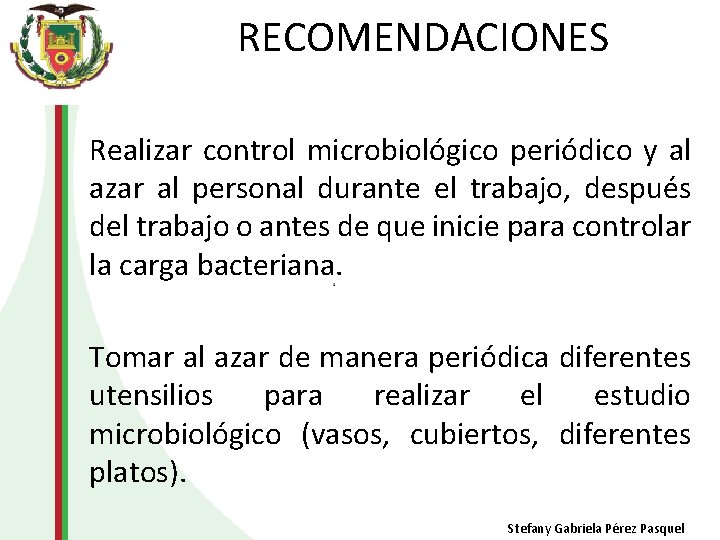 RECOMENDACIONES

Realizar control microbiológico periódico y al azar al personal durante el trabajo, después del trabajo o antes de que inicie para controlar la carga bacteriana.

Tomar al azar de manera periódica diferentes utensilios para realizar el estudio microbiológico (vasos, cubiertos, diferentes platos).

Stefany Gabriela Pérez Pasquel